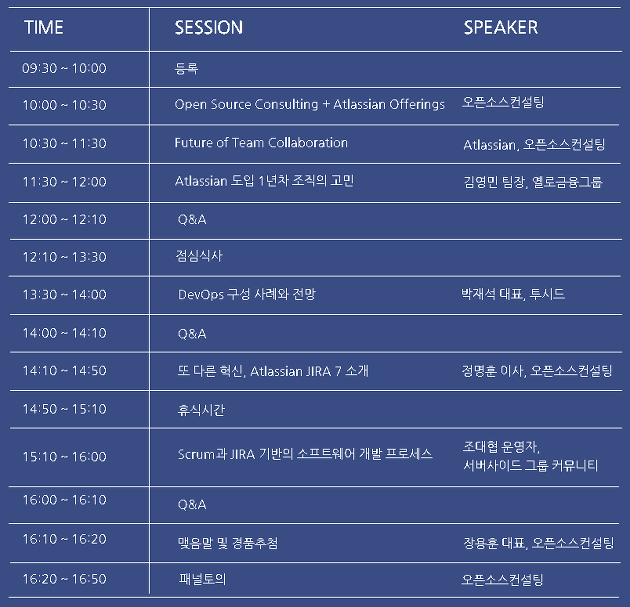 | TIME | SESSION | SPEAKER |
|---|---|---|
| 09:30 ~ 10:00 | 등록 | |
| 10:00 ~ 10:30 | Open Source Consulting + Atlassian Offerings | 오픈소스컨설팅 |
| 10:30 ~ 11:30 | Future of Team Collaboration | Atlassian, 오픈소스컨설팅 |
| 11:30 ~ 12:00 | Atlassian 도입 1년차 조직의 고민 | 김영민 팀장, 옐로금융그룹 |
| 12:00 ~ 12:10 | Q&A | |
| 12:10 ~ 13:30 | 점심식사 | |
| 13:30 ~ 14:00 | DevOps 구성 사례와 전망 | 박재석 대표, 투시드 |
| 14:00 ~ 14:10 | Q&A | |
| 14:10 ~ 14:50 | 또 다른 혁신, Atlassian JIRA 7 소개 | 정명훈 이사, 오픈소스컨설팅 |
| 14:50 ~ 15:10 | 휴식시간 | |
| 15:10 ~ 16:00 | Scrum과 JIRA 기반의 소프트웨어 개발 프로세스 | 조대협 운영자, 서버사이드 그룹 커뮤니티 |
| 16:00 ~ 16:10 | Q&A | |
| 16:10 ~ 16:20 | 맺음말 및 경품추첨 | 장용훈 대표, 오픈소스컨설팅 |
| 16:20 ~ 16:50 | 패널토의 | 오픈소스컨설팅 |